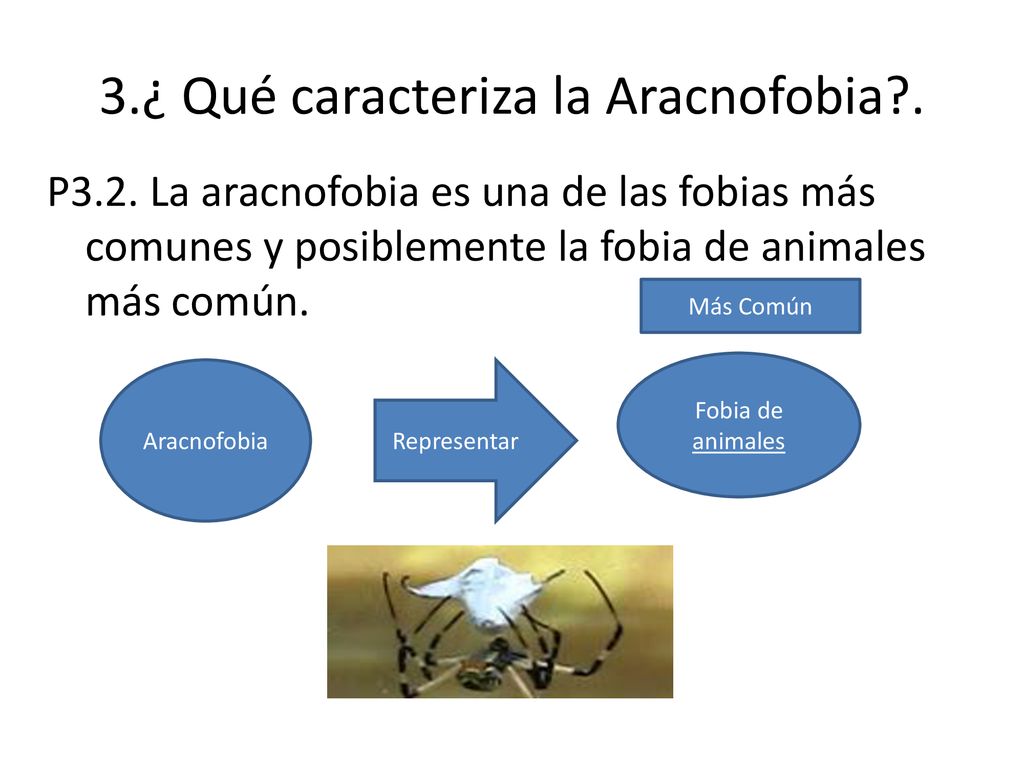 3.¿ Qué caracteriza la Aracnofobia?.

P3.2. La aracnofobia es una de las fobias más comunes y posiblemente la fobia de animales más común.

Más Común

Aracnofobia

Representar

Fobia de animales